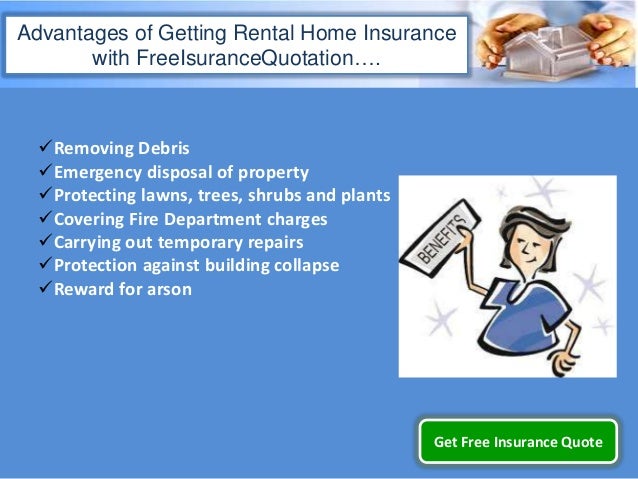 Advantages of Getting Rental Home Insurance with FreeIsuranceQuotation….

✓Removing Debris
✓Emergency disposal of property
✓Protecting lawns, trees, shrubs and plants
✓Covering Fire Department charges
✓Carrying out temporary repairs
✓Protection against building collapse
✓Reward for arson

BENEFITS

Get Free Insurance Quote